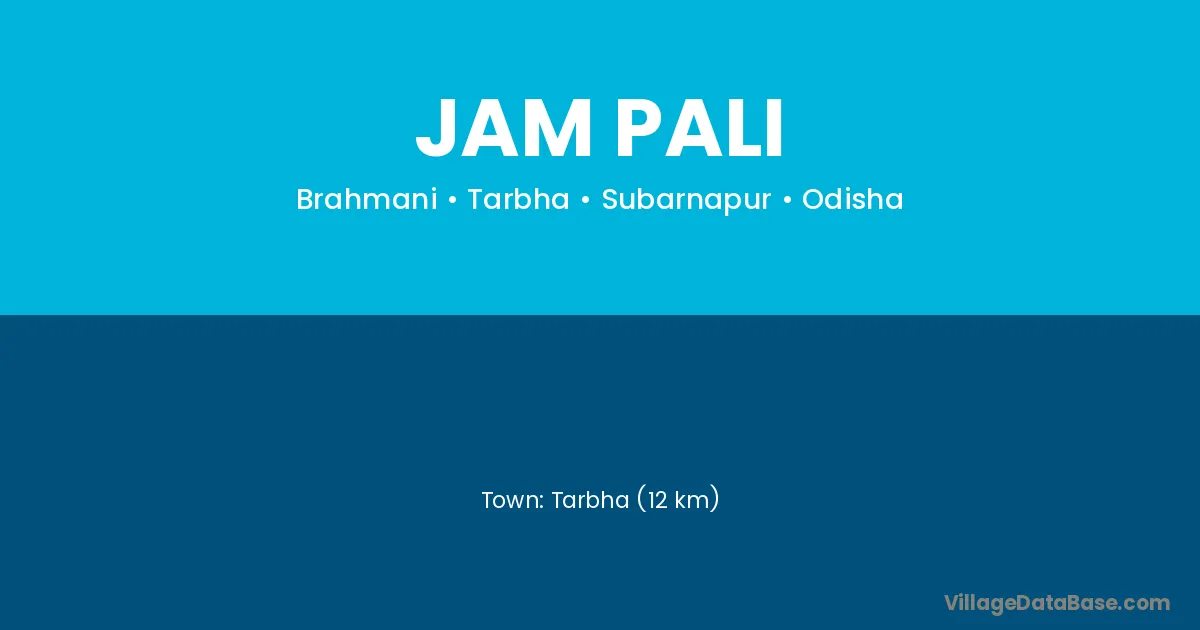 JAM PALI

Brahmani • Tarbha • Subarnapur • Odisha

Town: Tarbha (12 km)

VillageDataBase.com